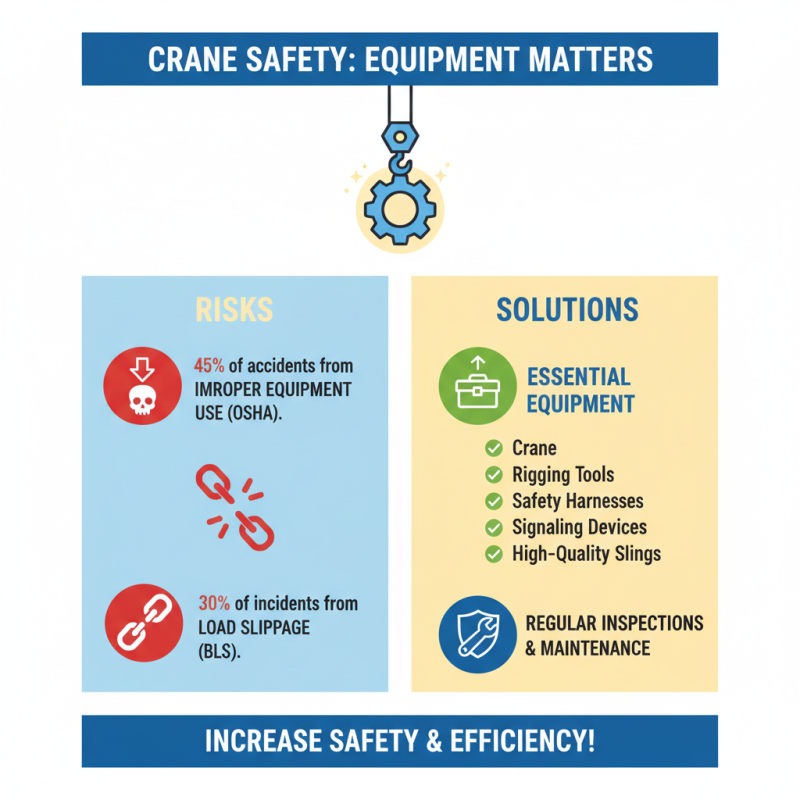 CRANE SAFETY: EQUIPMENT MATTERS

RISKS

45% of accidents from IMROPER EQUIPMENT USE (OSHA).

30% of incidents from LOAD SLIPPAGE (BLS).

SOLUTIONS

ESSENTIAL EQUIPMENT

Crane
Rigging Tools
Safety Harnesses
Signaling Devices
High-Quality Slings

REGULAR INSPECTIONS & MAINTENANCE

INCREASE SAFETY & EFFICIENCY!